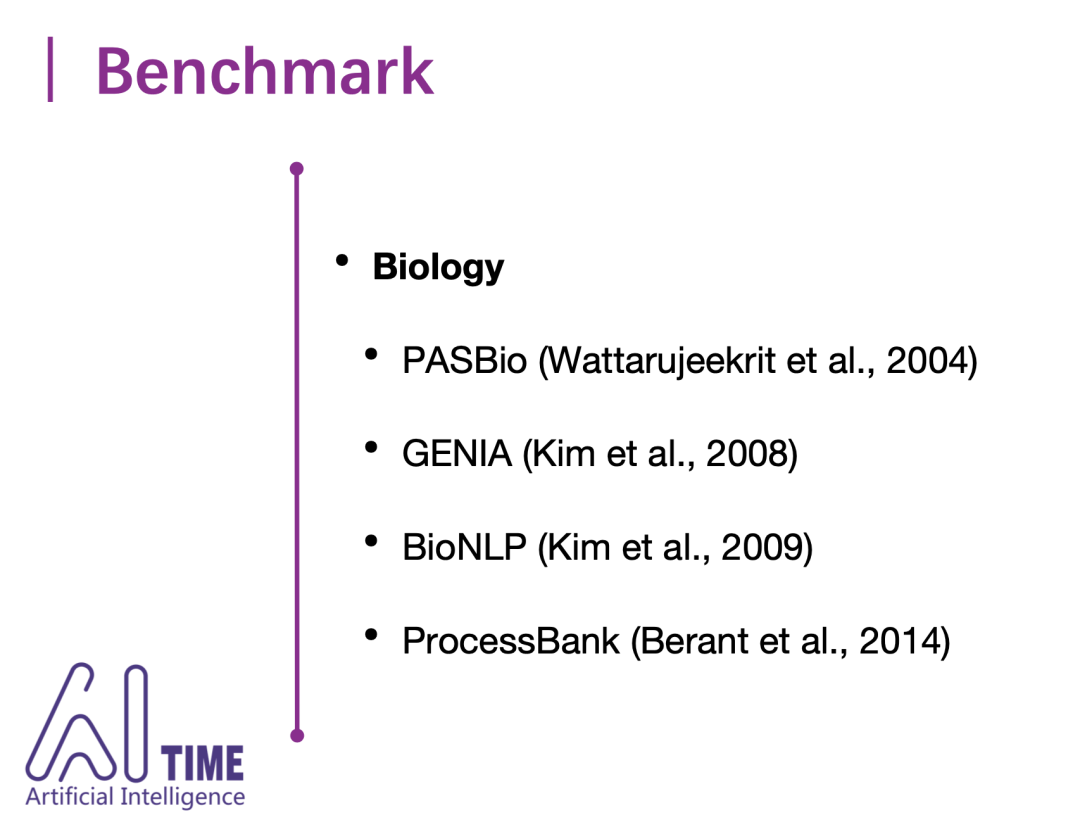 Benchmark

• Biology
  • PASBio (Wattarujeekrit et al., 2004)
  • GENIA (Kim et al., 2008)
  • BioNLP (Kim et al., 2009)
  • ProcessBank (Berant et al., 2014)

AI TIME
Artificial Intelligence